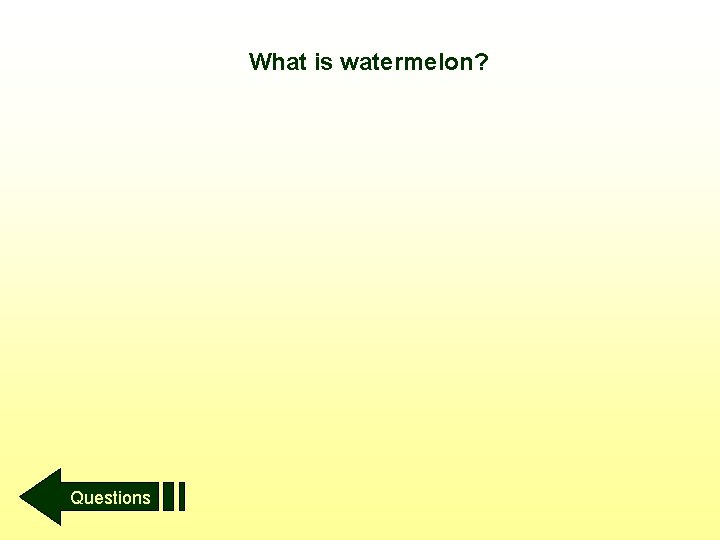 What is watermelon?

Questions